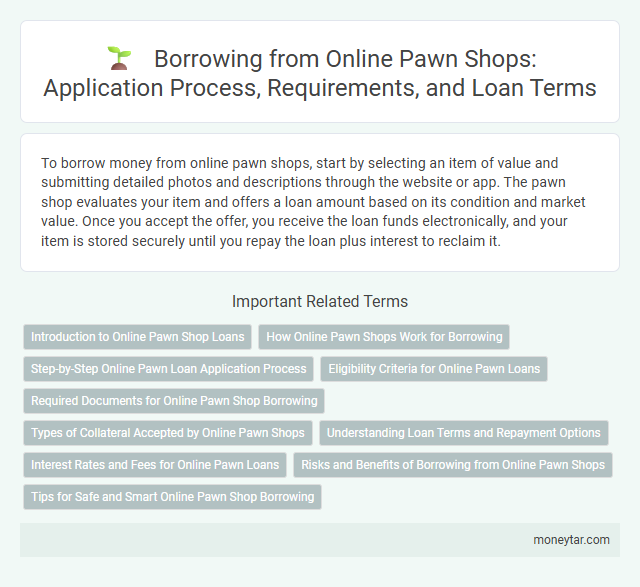 Borrowing from Online Pawn Shops: Application Process, Requirements, and Loan Terms

To borrow money from online pawn shops, start by selecting an item of value and submitting detailed photos and descriptions through the website or app. The pawn shop evaluates your item and offers a loan amount based on its condition and market value. Once you accept the offer, you receive the loan funds electronically, and your item is stored securely until you repay the loan plus interest to reclaim it.

Important Related Terms

Introduction to Online Pawn Shop Loans

How Online Pawn Shops Work for Borrowing

Step-by-Step Online Pawn Loan Application Process

Eligibility Criteria for Online Pawn Loans

Required Documents for Online Pawn Shop Borrowing

Types of Collateral Accepted by Online Pawn Shops

Understanding Loan Terms and Repayment Options

Interest Rates and Fees for Online Pawn Loans

Risks and Benefits of Borrowing from Online Pawn Shops

Tips for Safe and Smart Online Pawn Shop Borrowing

moneytar.com